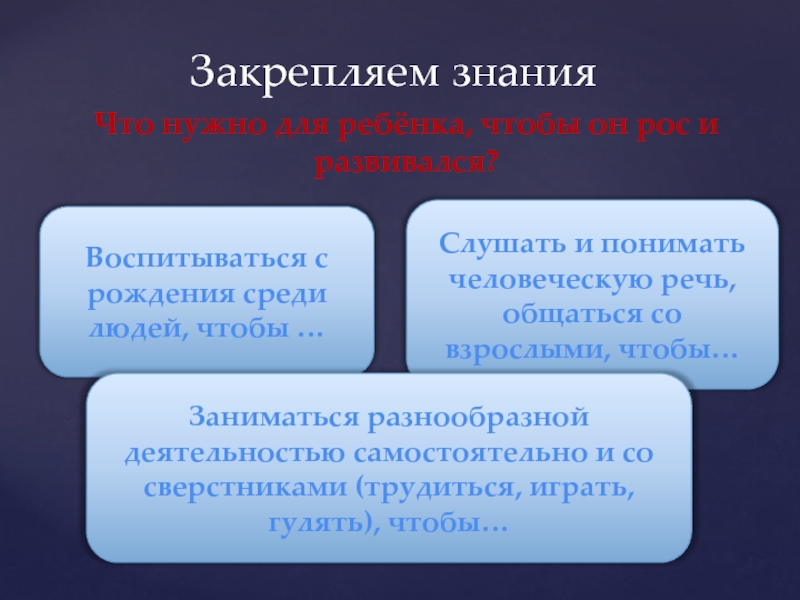 Закрепляем знания

Что нужно для ребёнка, чтобы он рос и развивался?

Воспитываться с рождения среди людей, чтобы …

Слушать и понимать человеческую речь, общаться со взрослыми, чтобы…

Заниматься разнообразной деятельностью самостоятельно и со сверстниками (трудиться, играть, гулять), чтобы…